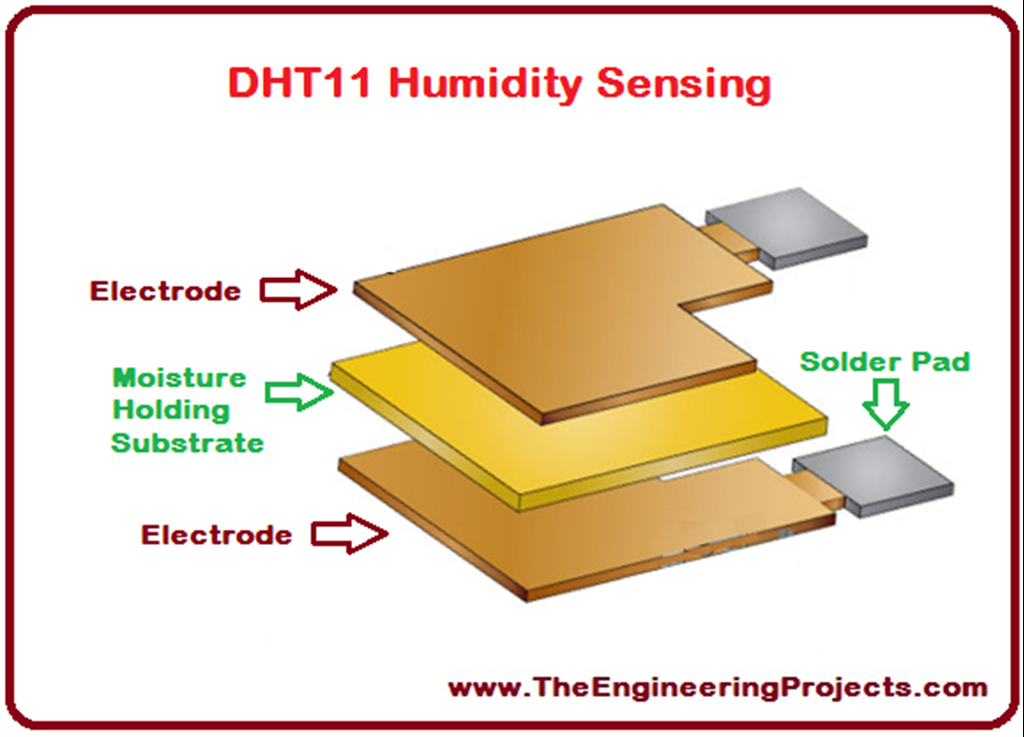 DHT11 Humidity Sensing

Electrode

Moisture Holding Substrate

Solder Pad

Electrode

www.TheEngineeringProjects.com